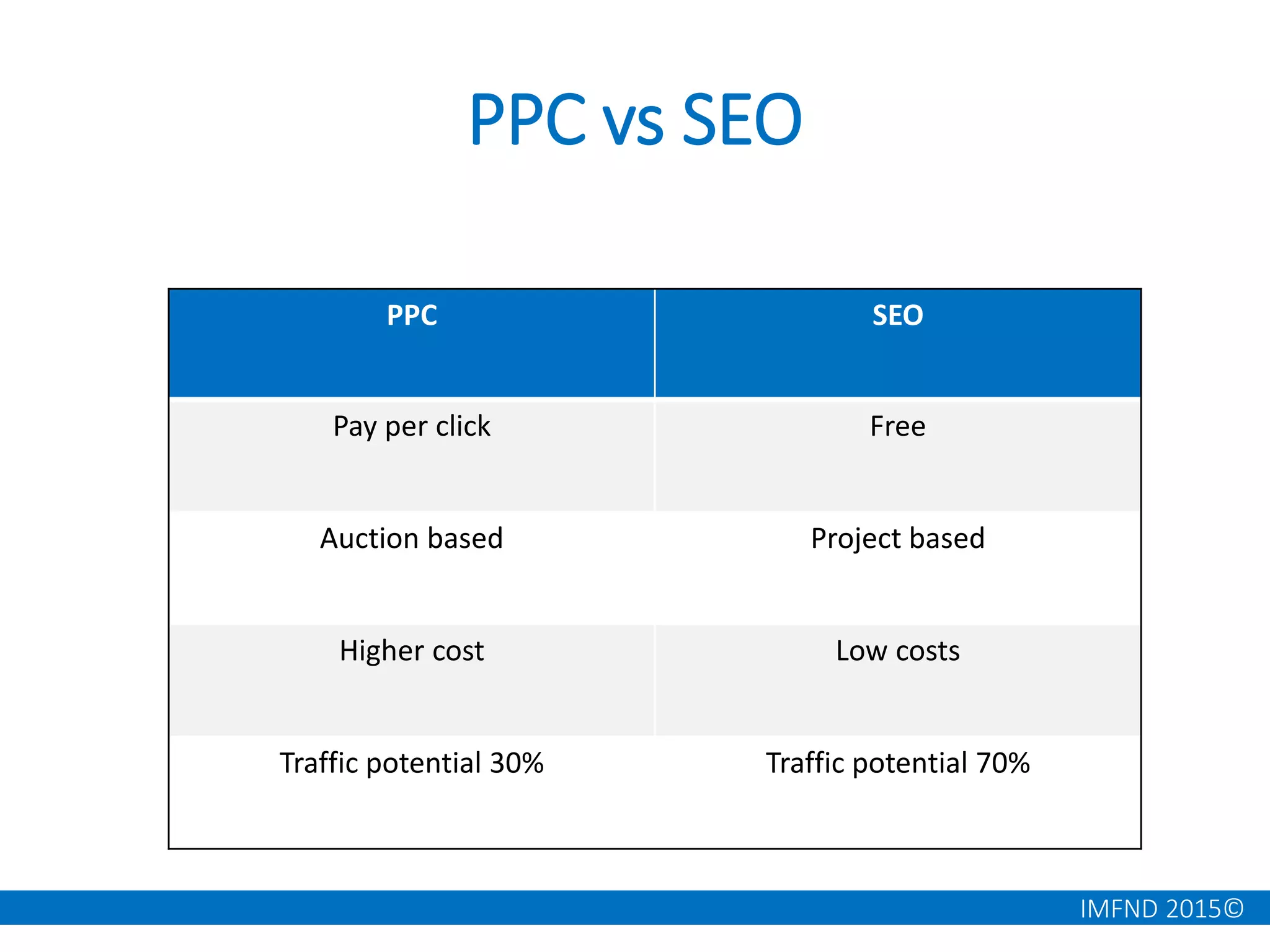 PPC vs SEO

| PPC | SEO |
|---|---|
| Pay per click | Free |
| Auction based | Project based |
| Higher cost | Low costs |
| Traffic potential 30% | Traffic potential 70% |

IMFND 2015©